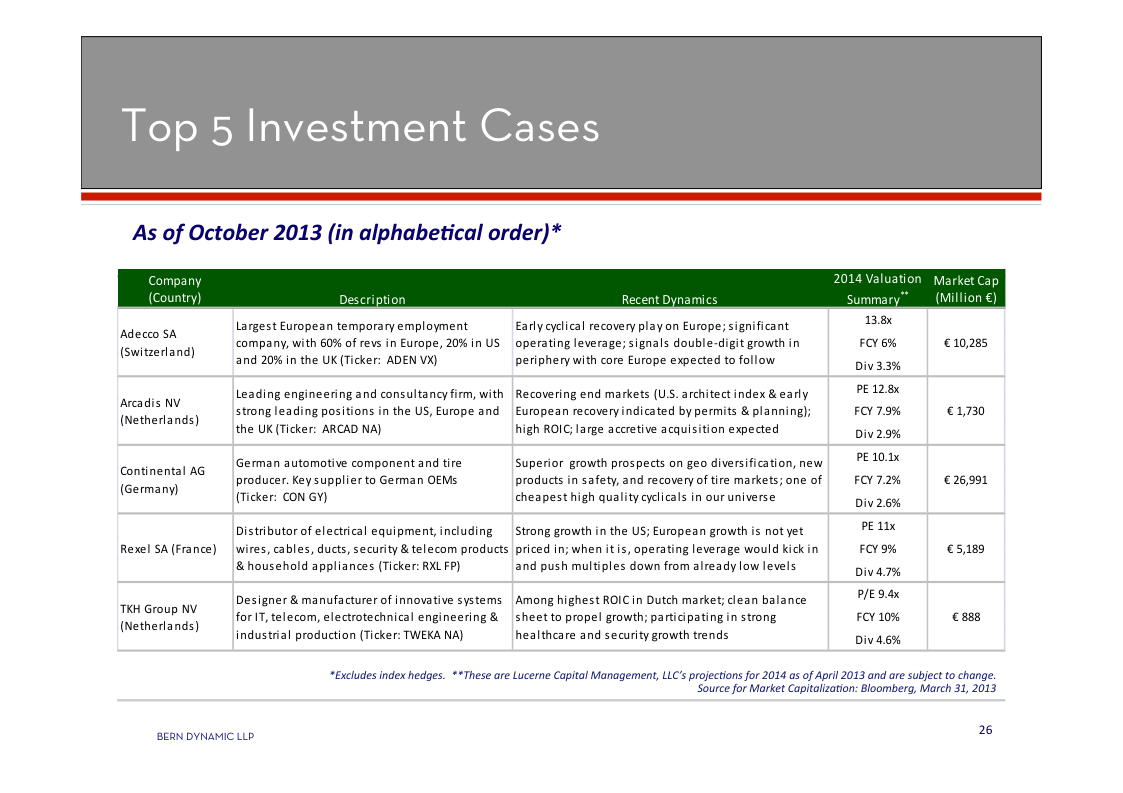 Top 5 Investment Cases

As of October 2013 (in alphabetical order)*

| Company (Country) | Description | Recent Dynamics | 2014 Valuation Summary** | Market Cap (Million €) |
|---|---|---|---|---|
| Adecco SA (Switzerland) | Largest European temporary employment company, with 60% of revs in Europe, 20% in US and 20% in the UK (Ticker: ADEN VX) | Early cyclical recovery play on Europe; significant operating leverage; signals double-digit growth in periphery with core Europe expected to follow | 13.8x FCY 6% Div 3.3% | € 10,285 |
| Arcadis NV (Netherlands) | Leading engineering and consultancy firm, with strong leading positions in the US, Europe and the UK (Ticker: ARCAD NA) | Recovering end markets (U.S. architect index & early European recovery indicated by permits & planning); high ROIC; large accretive acquisition expected | PE 12.8x FCY 7.9% Div 2.9% | € 1,730 |
| Continental AG (Germany) | German automotive component and tire producer. Key supplier to German OEMs (Ticker: CON GY) | Superior growth prospects on geo diversification, new products in safety, and recovery of tire markets; one of cheapest high quality cyclicals in our universe | PE 10.1x FCY 7.2% Div 2.6% | € 26,991 |
| Rexel SA (France) | Distributor of electrical equipment, including wires, cables, ducts, security & telecom products & household appliances (Ticker: RXL FP) | Strong growth in the US; European growth is not yet priced in; when it is, operating leverage would kick in and push multiples down from already low levels | PE 11x FCY 9% Div 4.7% | € 5,189 |
| TKH Group NV (Netherlands) | Designer & manufacturer of innovative systems for IT, telecom, electrotechnical engineering & industrial production (Ticker: TWEKA NA) | Among highest ROIC in Dutch market; clean balance sheet to propel growth; participating in strong healthcare and security growth trends | P/E 9.4x FCY 10% Div 4.6% | € 888 |

*Excludes index hedges. **These are Lucerne Capital Management, LLC's projections for 2014 as of April 2013 and are subject to change. Source for Market Capitalization: Bloomberg, March 31, 2013

BERN DYNAMIC LLP

26